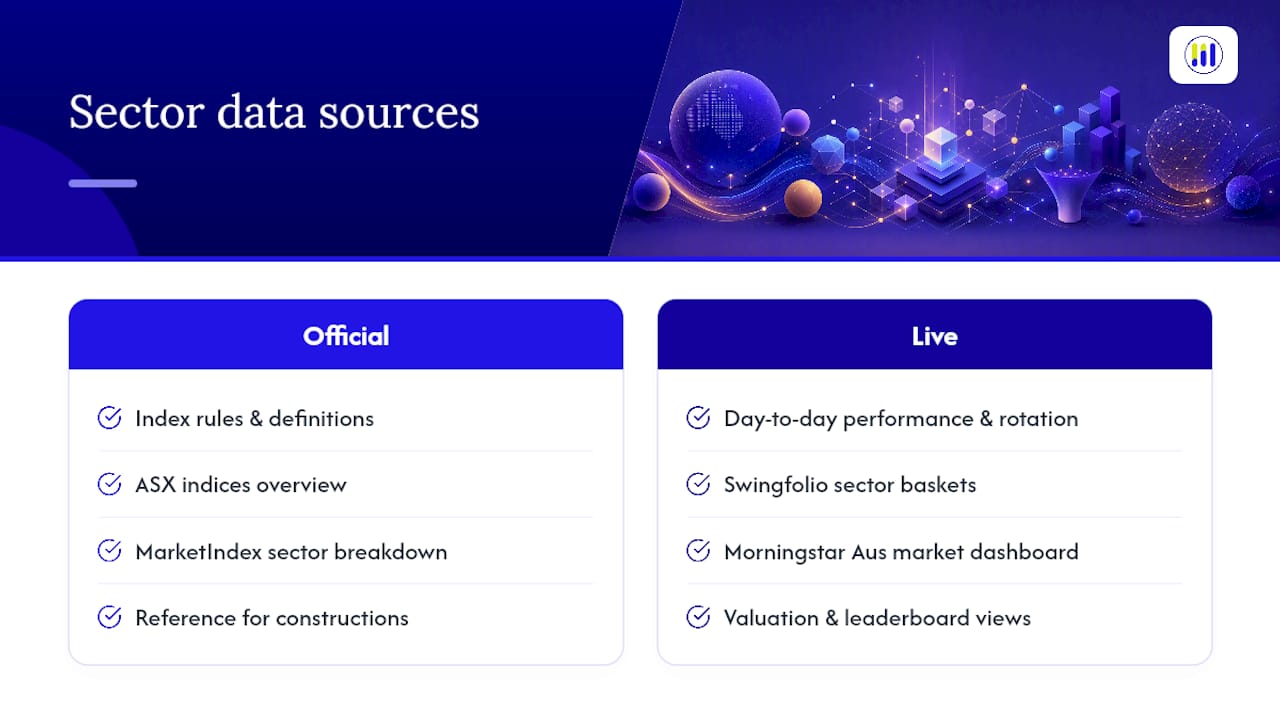 Sector data sources

Official

Index rules & definitions

ASX indices overview

MarketIndex sector breakdown

Reference for constructions

Live

Day-to-day performance & rotation

Swingfolio sector baskets

Morningstar Aus market dashboard

Valuation & leaderboard views